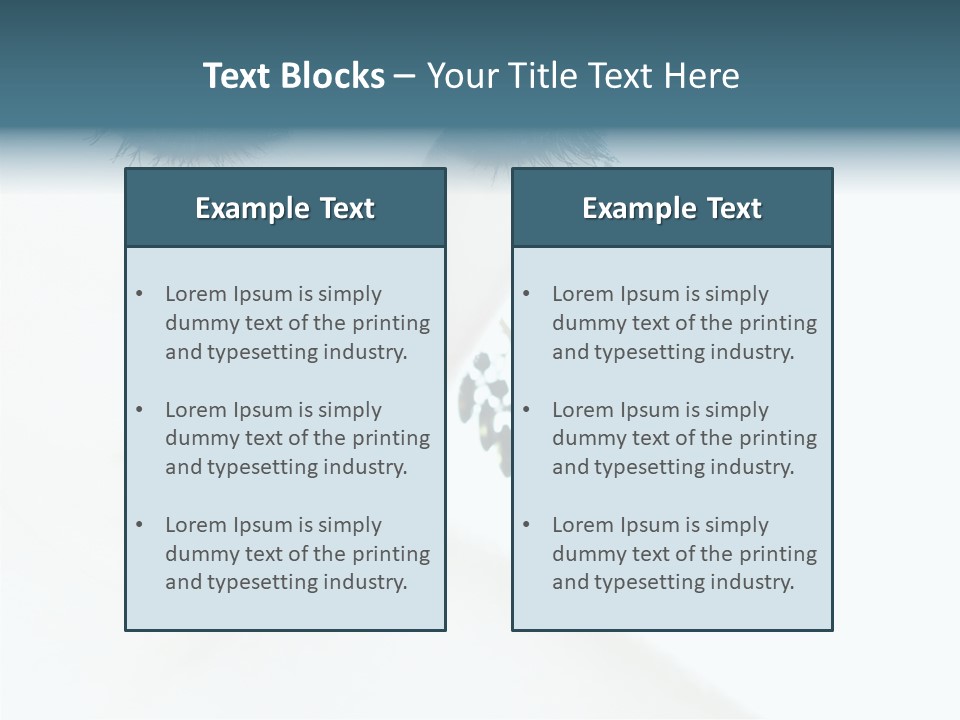 Text Blocks – Your Title Text Here

Example Text

• Lorem Ipsum is simply dummy text of the printing and typesetting industry.

• Lorem Ipsum is simply dummy text of the printing and typesetting industry.

• Lorem Ipsum is simply dummy text of the printing and typesetting industry.

Example Text

• Lorem Ipsum is simply dummy text of the printing and typesetting industry.

• Lorem Ipsum is simply dummy text of the printing and typesetting industry.

• Lorem Ipsum is simply dummy text of the printing and typesetting industry.